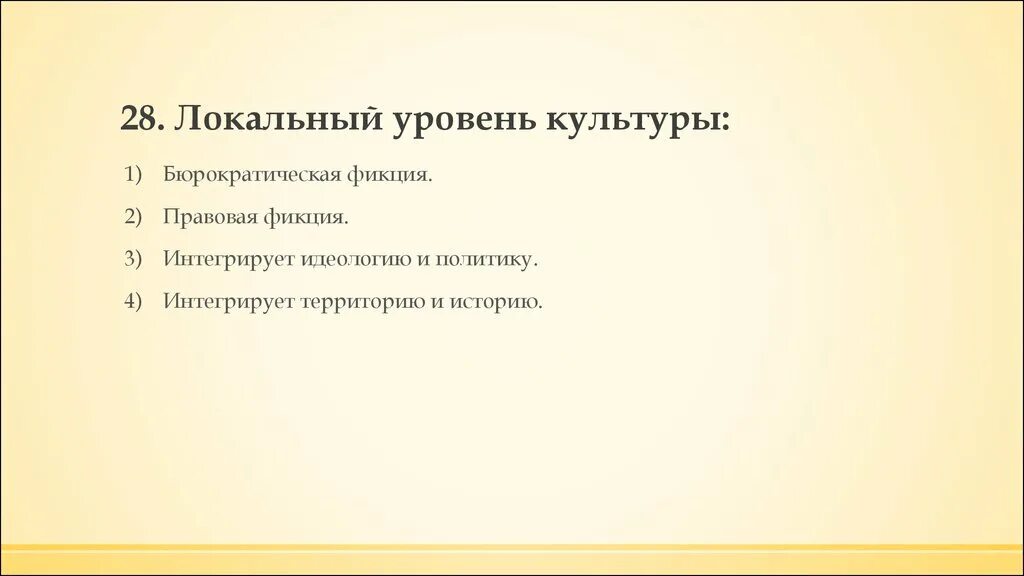 28. Локальный уровень культуры:

1) Бюрократическая фикция.

2) Правовая фикция.

3) Интегрирует идеологию и политику.

4) Интегрирует территорию и историю.